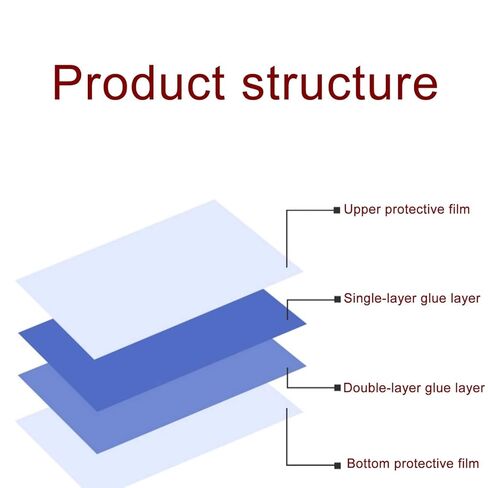 Product structure

Upper protective film

Single-layer glue layer

Double-layer glue layer

Bottom protective film